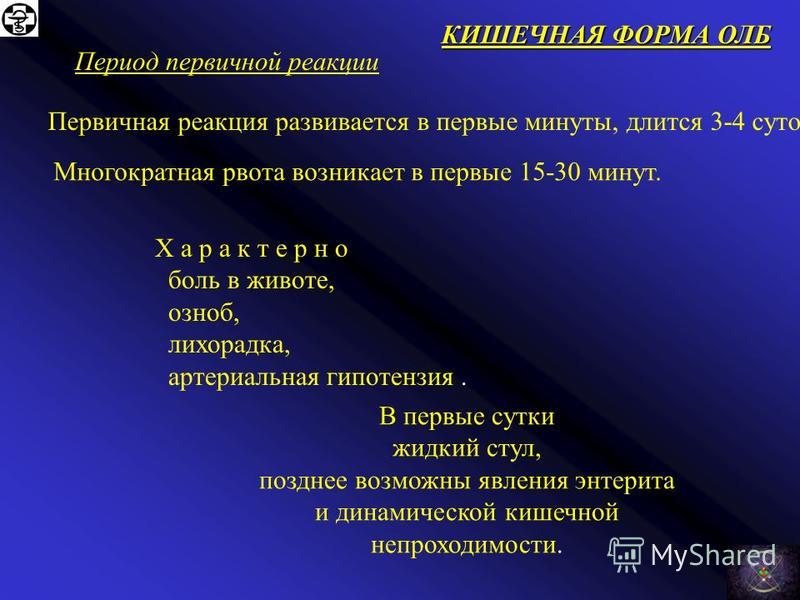 КИШЕЧНАЯ ФОРМА ОЛБ

Период первичной реакции

Первичная реакция развивается в первые минуты, длится 3-4 суто

Многократная рвота возникает в первые 15-30 минут.

Х а р а к т е р н о
боль в животе,
озноб,
лихорадка,
артериальная гипотензия .

В первые сутки
жидкий стул,
позднее возможны явления энтерита
и динамической кишечной
непроходимости.

MyShared